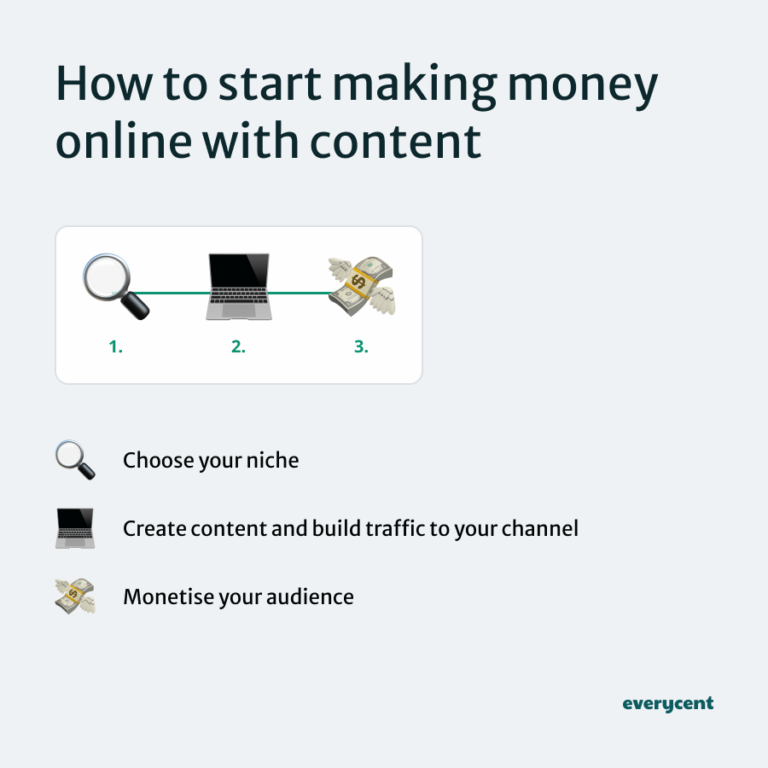 How to start making money online with content

1.

2.

3.

Choose your niche

Create content and build traffic to your channel

Monetise your audience

everycent